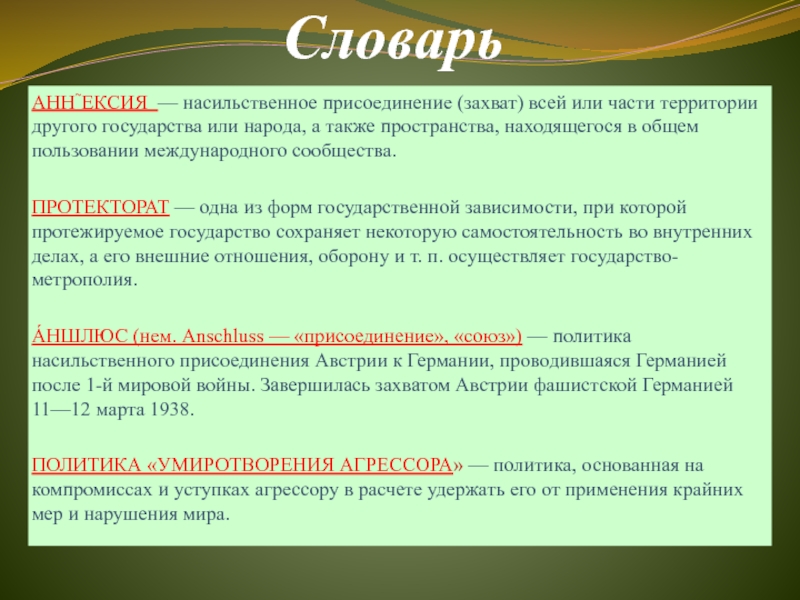 Словарь

АНН˜ЕКСИЯ — насильственное присоединение (захват) всей или части территории другого государства или народа, а также пространства, находящегося в общем пользовании международного сообщества.

ПРОТЕКТОРАТ — одна из форм государственной зависимости, при которой протежируемое государство сохраняет некоторую самостоятельность во внутренних делах, а его внешние отношения, оборону и т. п. осуществляет государство-метрополия.

А́НШЛЮС (нем. Anschluss — «присоединение», «союз») — политика насильственного присоединения Австрии к Германии, проводившаяся Германией после 1-й мировой войны. Завершилась захватом Австрии фашистской Германией 11—12 марта 1938.

ПОЛИТИКА «УМИРОТВОРЕНИЯ АГРЕССОРА» — политика, основанная на компромиссах и уступках агрессору в расчете удержать его от применения крайних мер и нарушения мира.